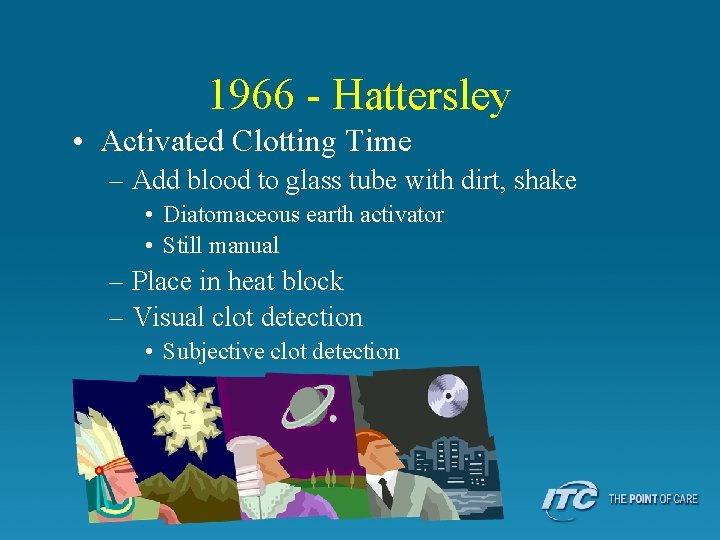 1966 - Hattersley

• Activated Clotting Time
  – Add blood to glass tube with dirt, shake
    • Diatomaceous earth activator
    • Still manual
  – Place in heat block
  – Visual clot detection
    • Subjective clot detection

ITC THE POINT OF CARE